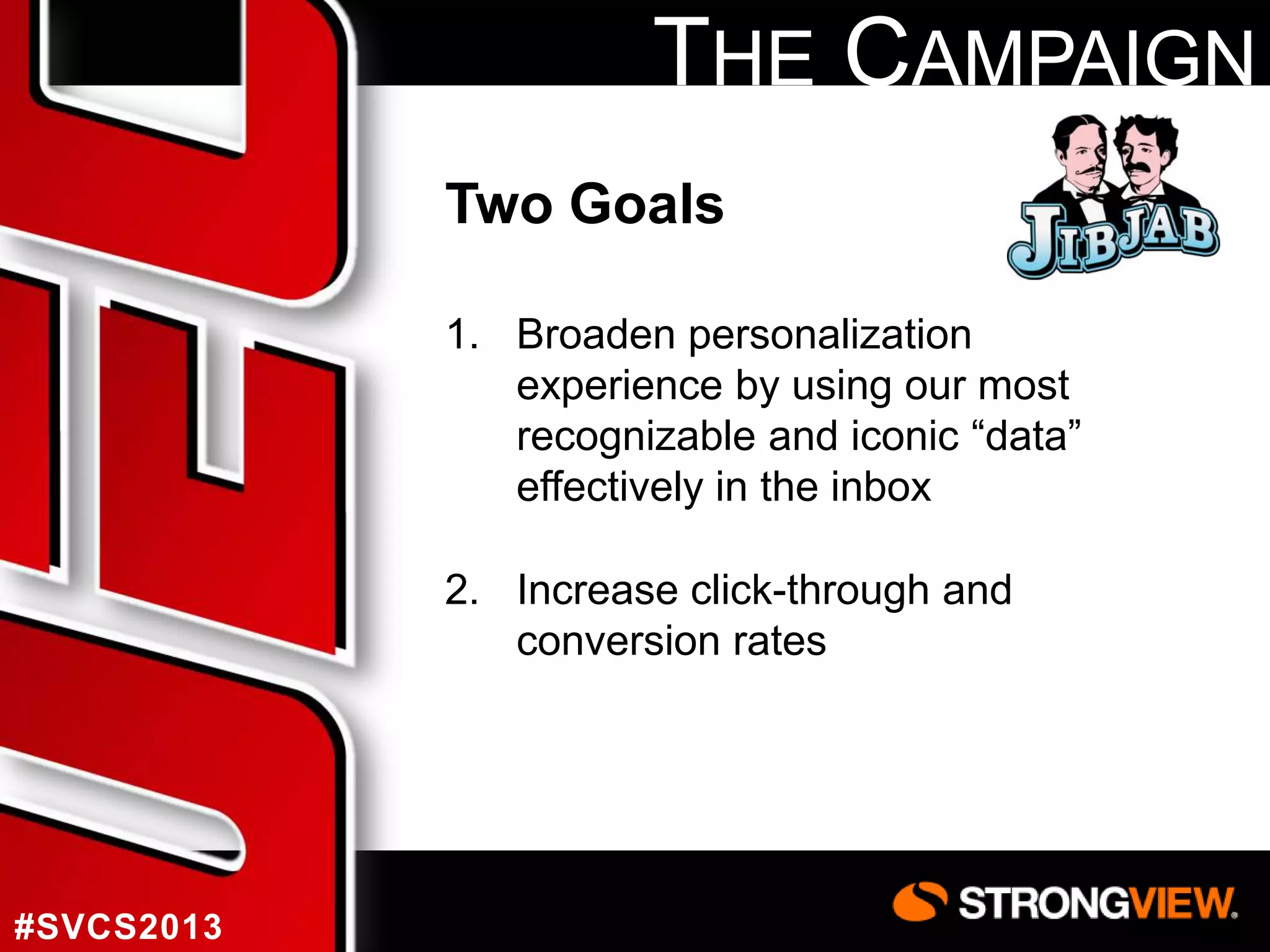 THE CAMPAIGN

Two Goals

JIBJAB

1. Broaden personalization experience by using our most recognizable and iconic “data” effectively in the inbox

2. Increase click-through and conversion rates

#SVCS2013

STRONGVIEW.